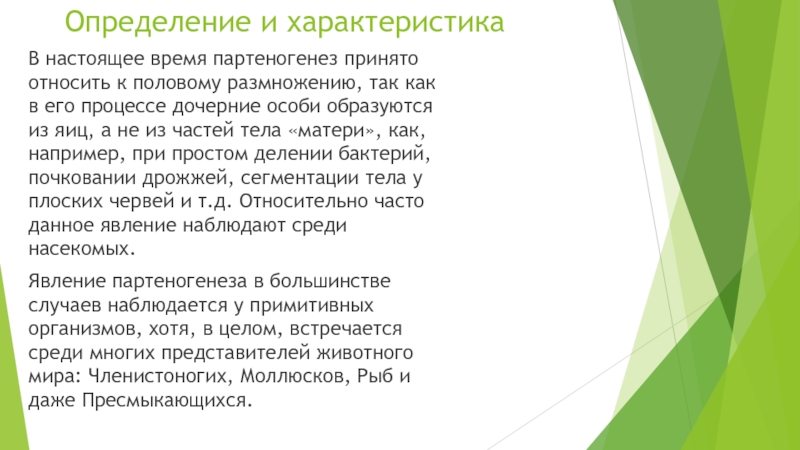 Определение и характеристика

В настоящее время партеногенез принято относить к половому размножению, так как в его процессе дочерние особи образуются из яиц, а не из частей тела «матери», как, например, при простом делении бактерий, почковании дрожжей, сегментации тела у плоских червей и т.д. Относительно часто данное явление наблюдают среди насекомых.

Явление партеногенеза в большинстве случаев наблюдается у примитивных организмов, хотя, в целом, встречается среди многих представителей животного мира: Членистоногих, Моллюсков, Рыб и даже Пресмыкающихся.